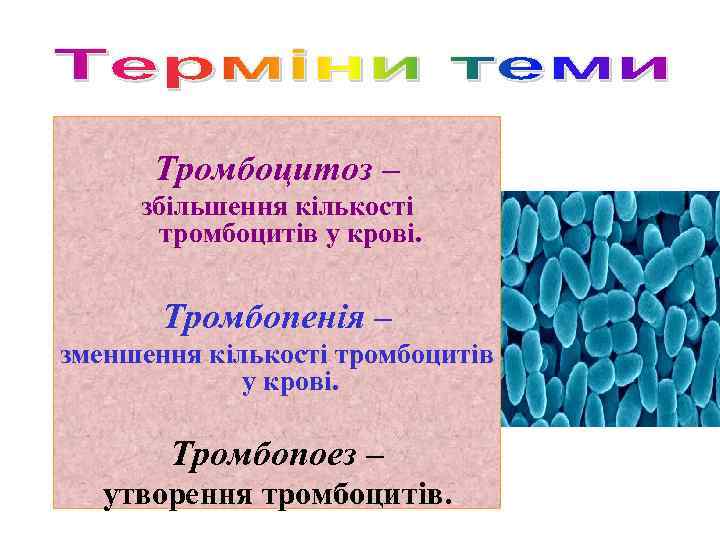 Терміни теми

Тромбоцитоз – збільшення кількості тромбоцитів у крові.

Тромбопенія – зменшення кількості тромбоцитів у крові.

Тромбопоез – утворення тромбоцитів.